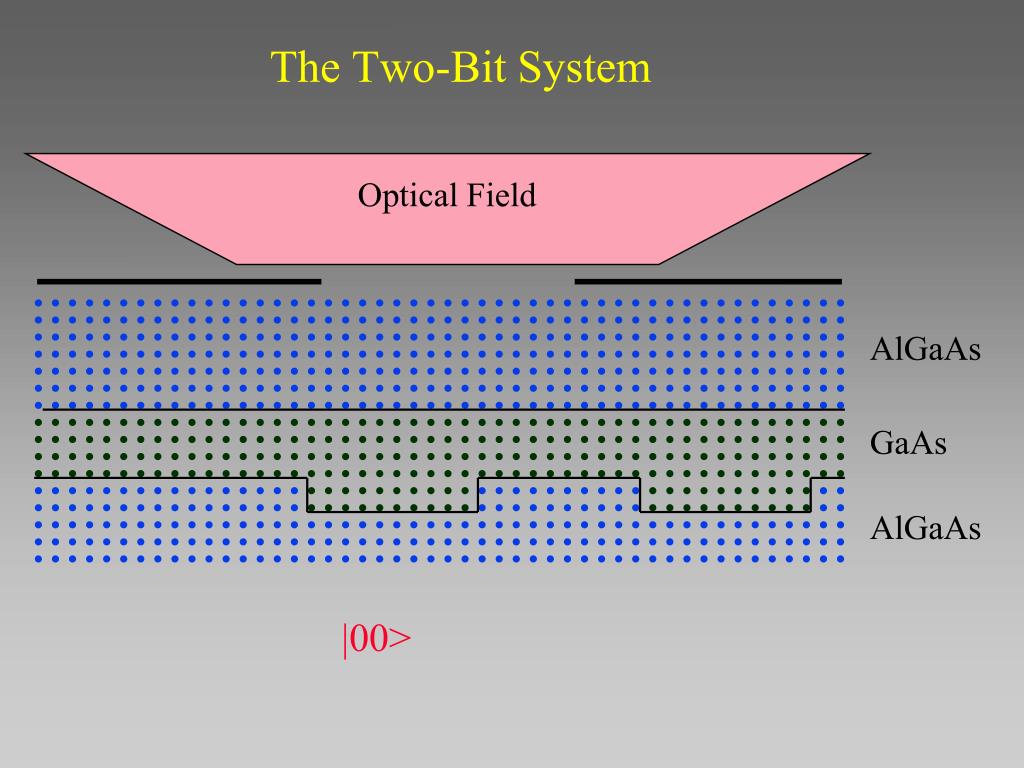 The Two-Bit System

Optical Field

AlGaAs

GaAs

AlGaAs

|00>